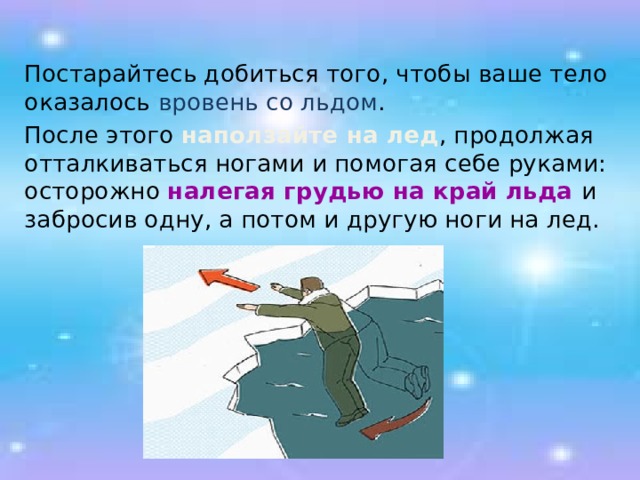 Постарайтесь добиться того, чтобы ваше тело оказалось вровень со льдом.

После этого наползайте на лед, продолжая отталкиваться ногами и помогая себе руками: осторожно налегая грудью на край льда и забросив одну, а потом и другую ноги на лед.